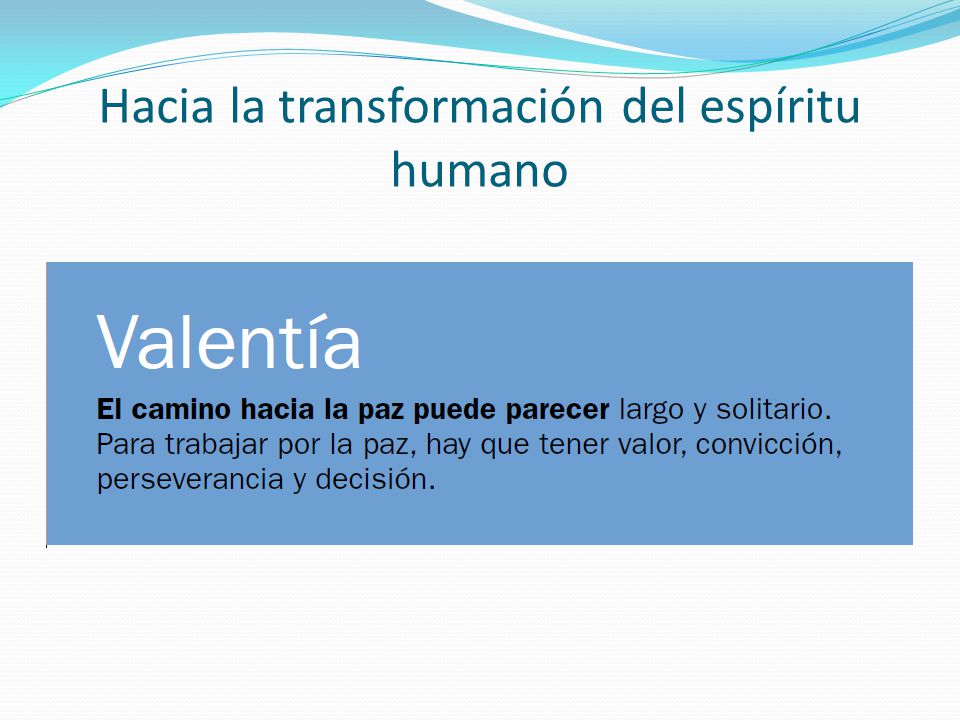 Hacia la transformación del espíritu humano

Valentía

El camino hacia la paz puede parecer largo y solitario. Para trabajar por la paz, hay que tener valor, convicción, perseverancia y decisión.